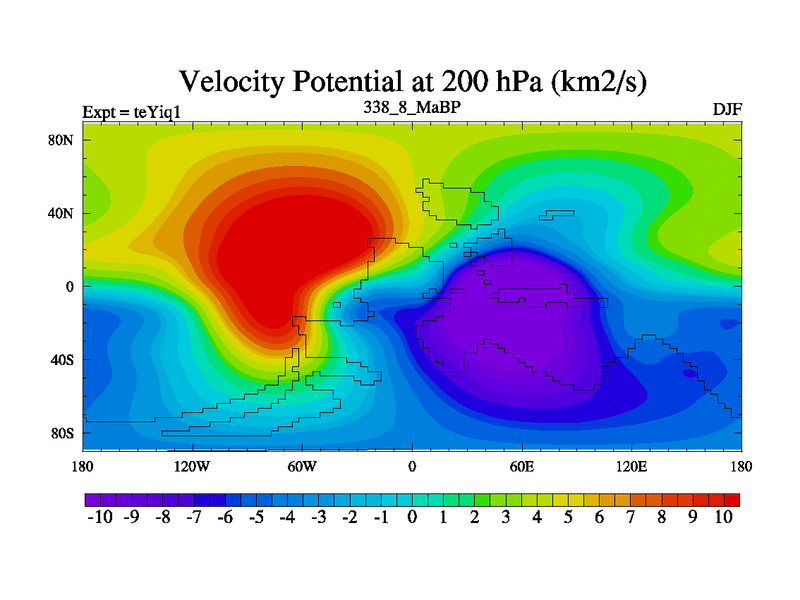 Velocity Potential at 200 hPa (km2/s)

Expt = teYiq1

338_8_MaBP

DJF

80N
40N
0
40S
80S

180 120W 60W 0 60E 120E 180

-10 -9 -8 -7 -6 -5 -4 -3 -2 -1 0 1 2 3 4 5 6 7 8 9 10